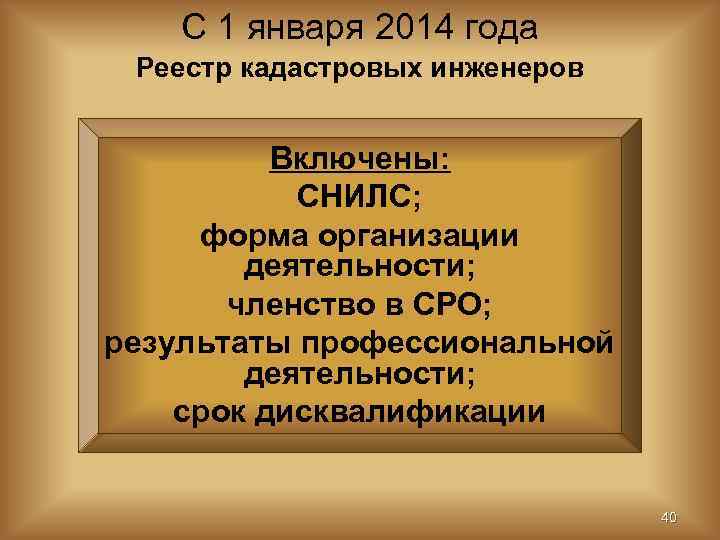 С 1 января 2014 года
Реестр кадастровых инженеров

Включены:
СНИЛС;
форма организации деятельности;
членство в СРО;
результаты профессиональной деятельности;
срок дисквалификации

40